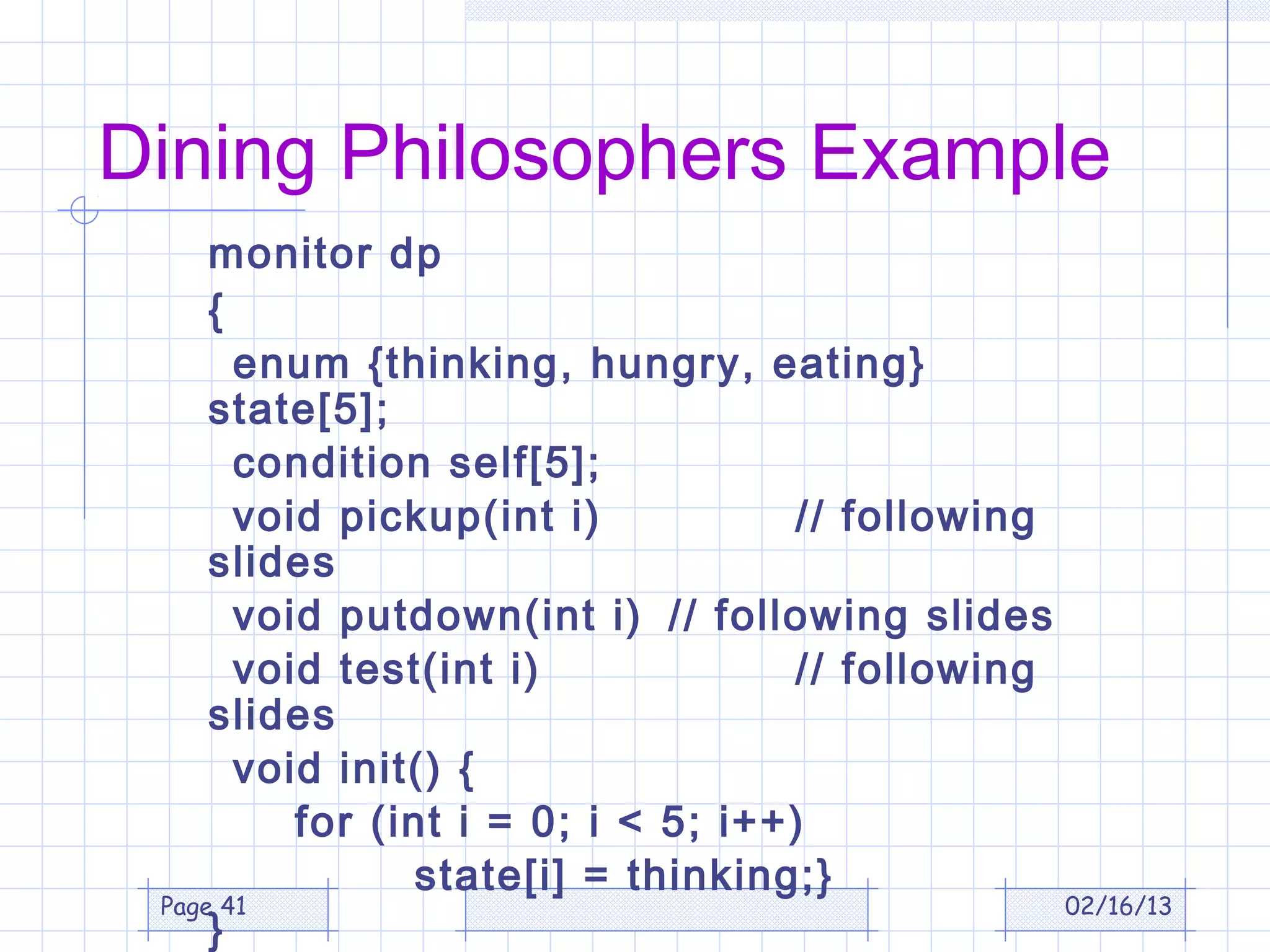 Dining Philosophers Example

monitor dp
{
enum {thinking, hungry, eating} state[5];
condition self[5];
void pickup(int i) // following slides
void putdown(int i) // following slides
void test(int i) // following slides
void init() {
for (int i = 0; i < 5; i++)
state[i] = thinking;}
}

Page 41

02/16/13